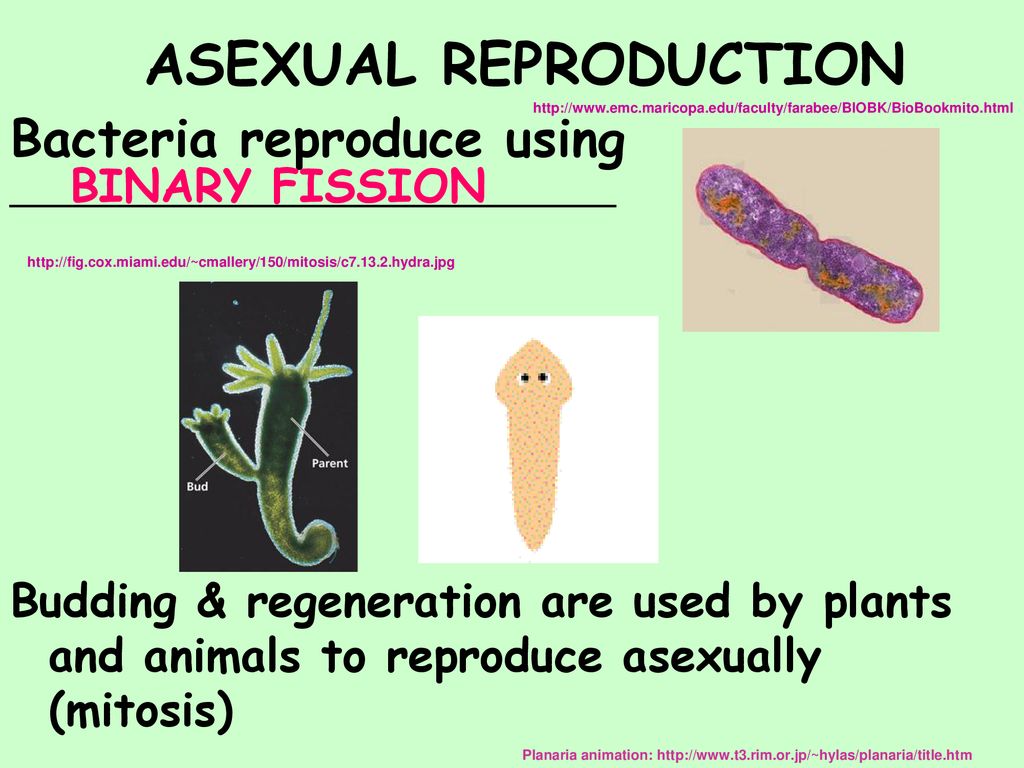 ASEXUAL REPRODUCTION

http://www.emc.maricopa.edu/faculty/farabee/BIOBK/BioBookmito.html

Bacteria reproduce using BINARY FISSION

http://fig.cox.miami.edu/~cmallery/150/mitosis/c7.13.2.hydra.jpg

Bud

Parent

Budding & regeneration are used by plants and animals to reproduce asexually (mitosis)

Planaria animation: http://www.t3.rim.or.jp/~hylas/planaria/title.htm